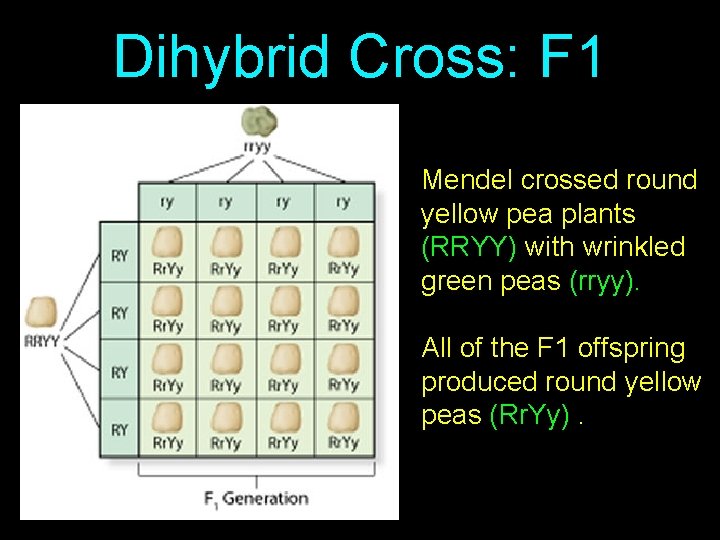 Dihybrid Cross: F1

rryy

|  | ry | ry | ry | ry |
|---|---|---|---|---|
| RY | RrYy | RrYy | RrYy | RrYy |
| RY | RrYy | RrYy | RrYy | RrYy |
| RY | RrYy | RrYy | RrYy | RrYy |
| RY | RrYy | RrYy | RrYy | RrYy |

RRYY

$F_1$ Generation

Mendel crossed round yellow pea plants (RRYY) with wrinkled green peas (rryy).

All of the F1 offspring produced round yellow peas (RrYy) .